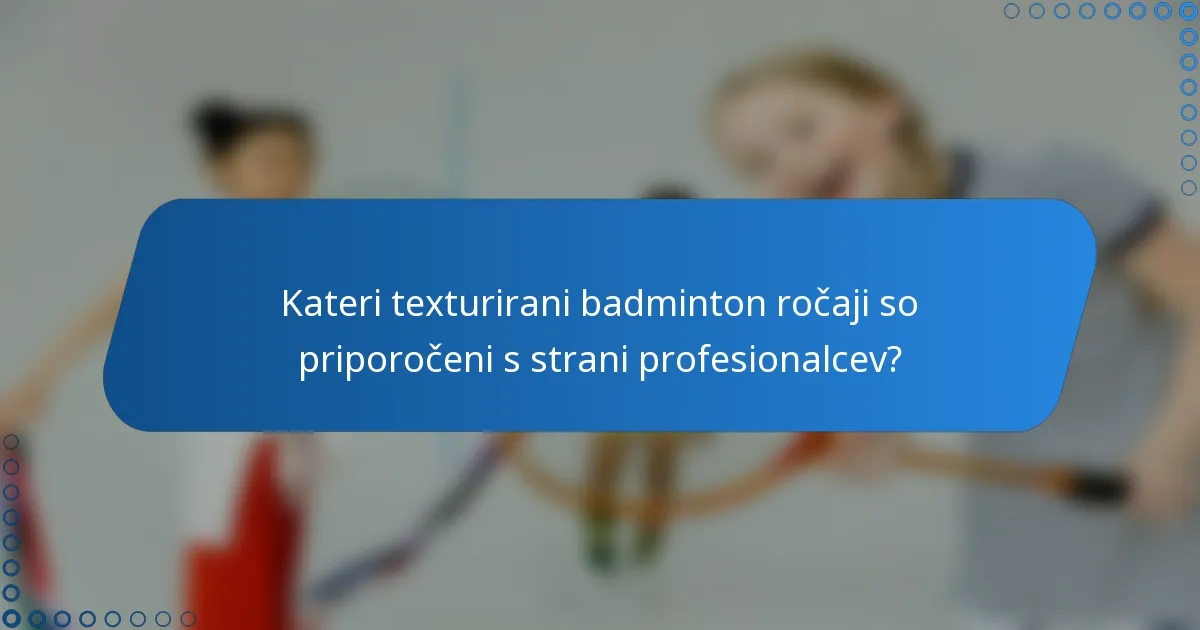 Kateri texturirani badminton ročaji so priporočeni s strani profesionalcev?